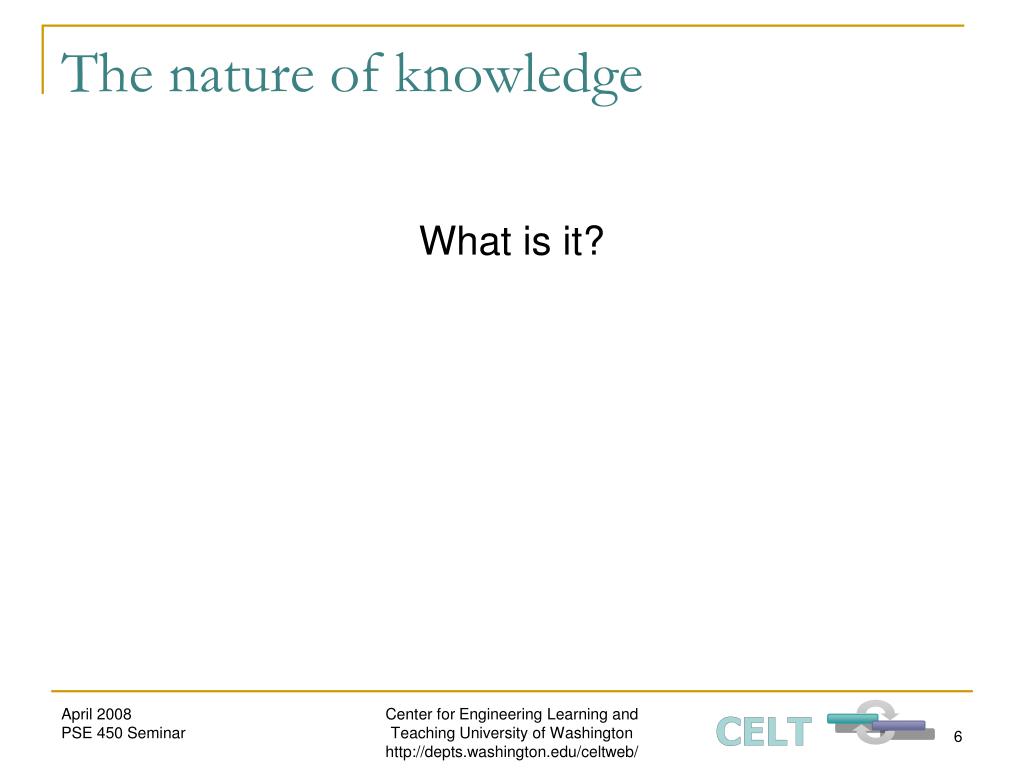 The nature of knowledge

What is it?

April 2008
PSE 450 Seminar

Center for Engineering Learning and Teaching University of Washington
http://depts.washington.edu/celtweb/

CELT

6